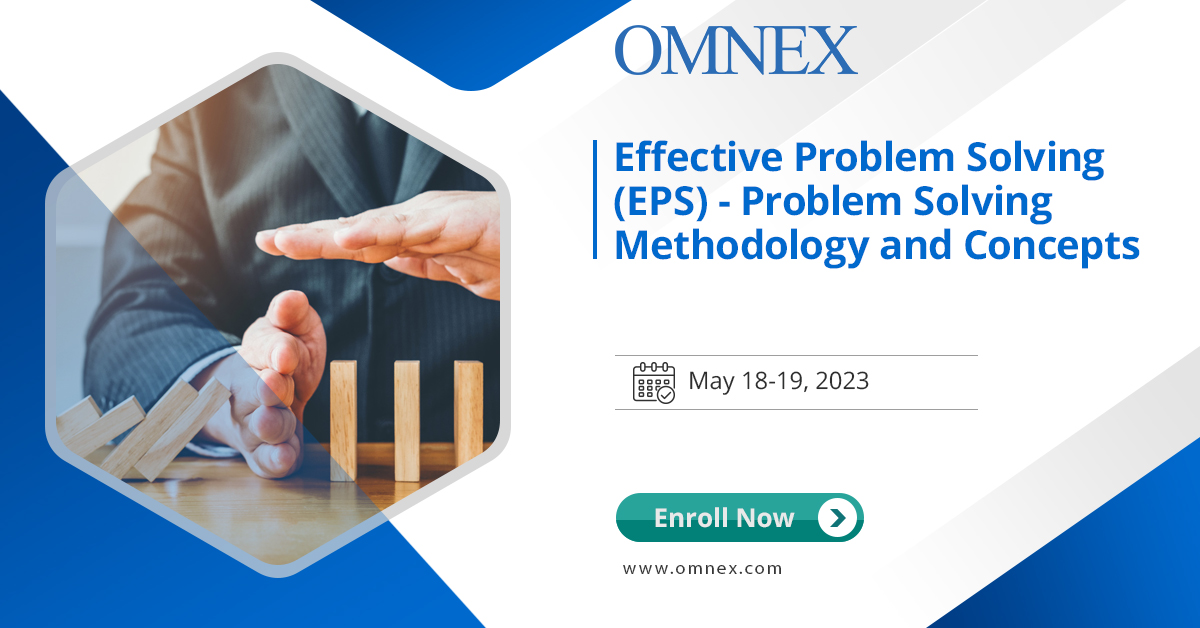 OMNEX

Effective Problem Solving (EPS) - Problem Solving Methodology and Concepts

May 18-19, 2023

Enroll Now

www.omnex.com